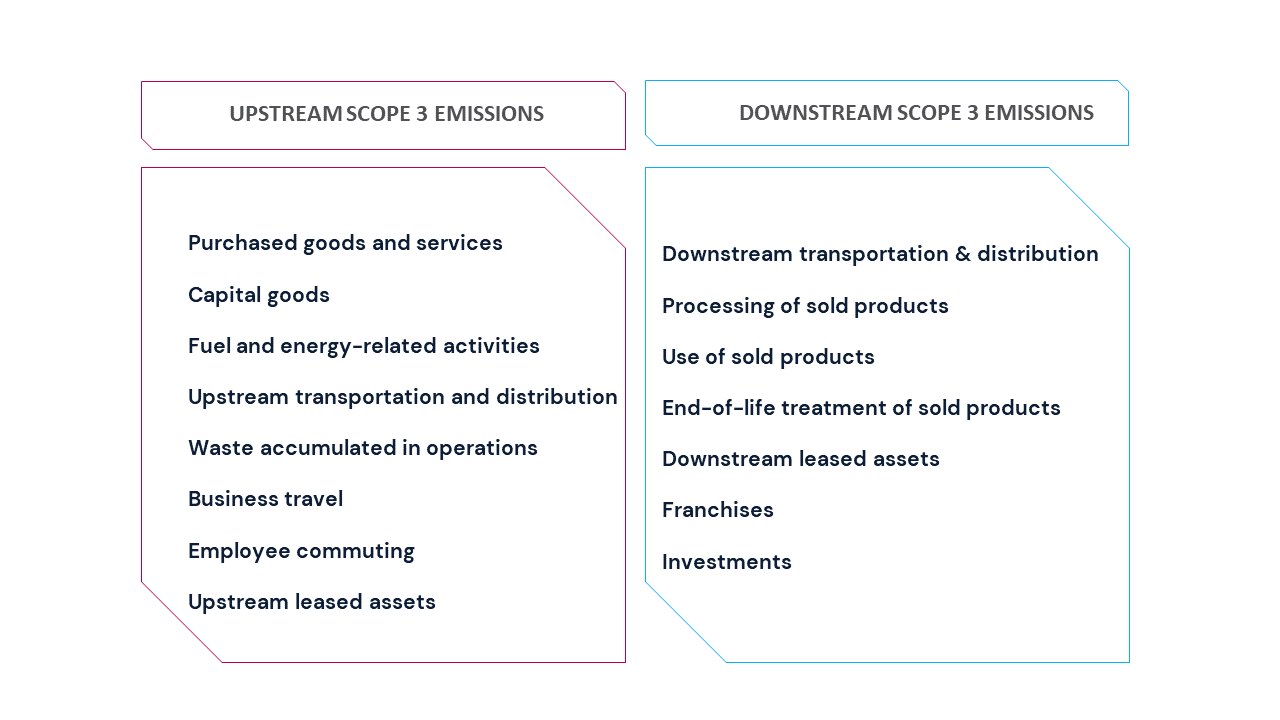 UPSTREAM SCOPE 3 EMISSIONS

Purchased goods and services

Capital goods

Fuel and energy-related activities

Upstream transportation and distribution

Waste accumulated in operations

Business travel

Employee commuting

Upstream leased assets

DOWNSTREAM SCOPE 3 EMISSIONS

Downstream transportation & distribution

Processing of sold products

Use of sold products

End-of-life treatment of sold products

Downstream leased assets

Franchises

Investments